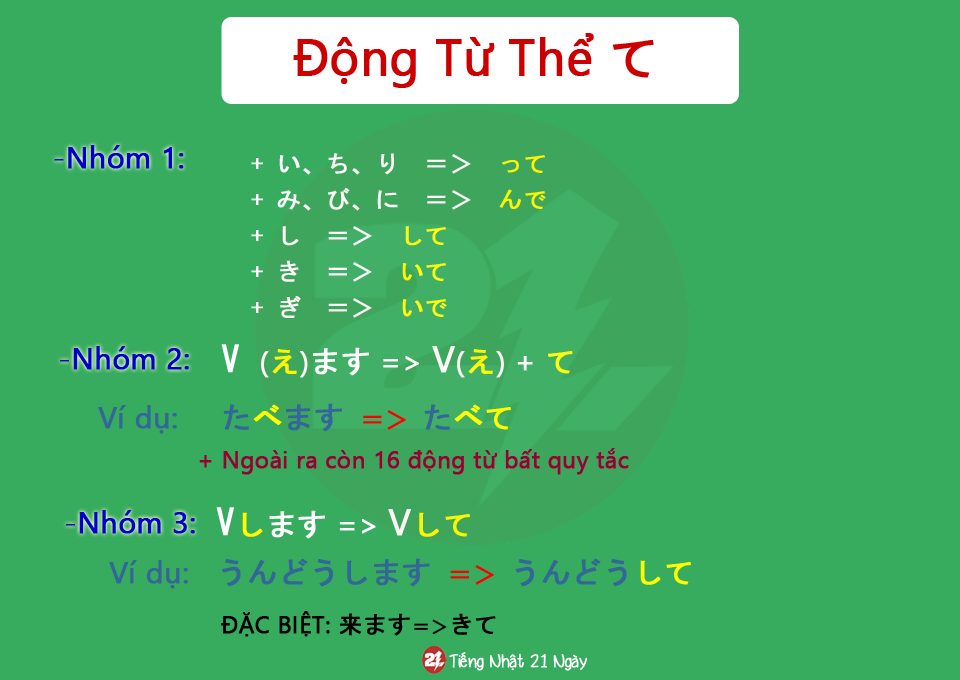 Động Từ Thể て

-Nhóm 1:
+ い、ち、り ＝＞ って
+ み、び、に ＝＞ んで
+ し ＝＞ して
+ き ＝＞ いて
+ ぎ ＝＞ いで

-Nhóm 2: V (え)ます => V(え) + て

Ví dụ: たべます => たべて

+ Ngoài ra còn 16 động từ bất quy tắc

-Nhóm 3: Vします => Vして

Ví dụ: うんどうします => うんどうして

ĐẶC BIỆT: 来ます=>きて

21 Tiếng Nhật 21 Ngày